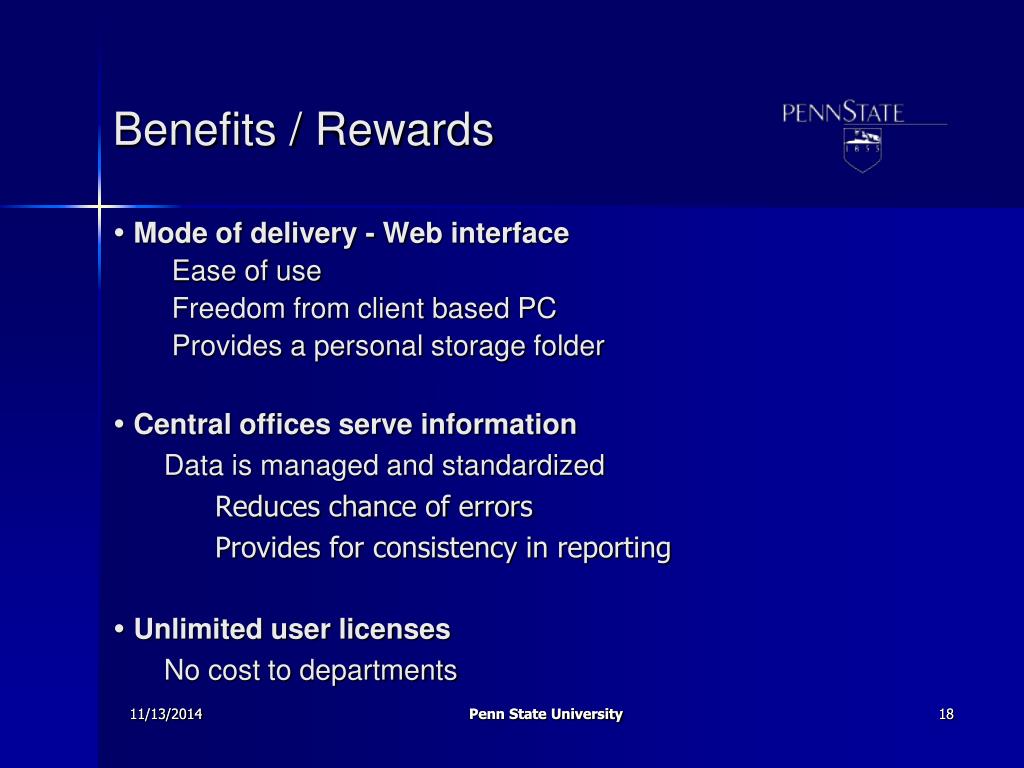 Benefits / Rewards

PENNSTATE
1855

• Mode of delivery - Web interface
Ease of use
Freedom from client based PC
Provides a personal storage folder

• Central offices serve information
Data is managed and standardized
Reduces chance of errors
Provides for consistency in reporting

• Unlimited user licenses
No cost to departments

11/13/2014
Penn State University
18